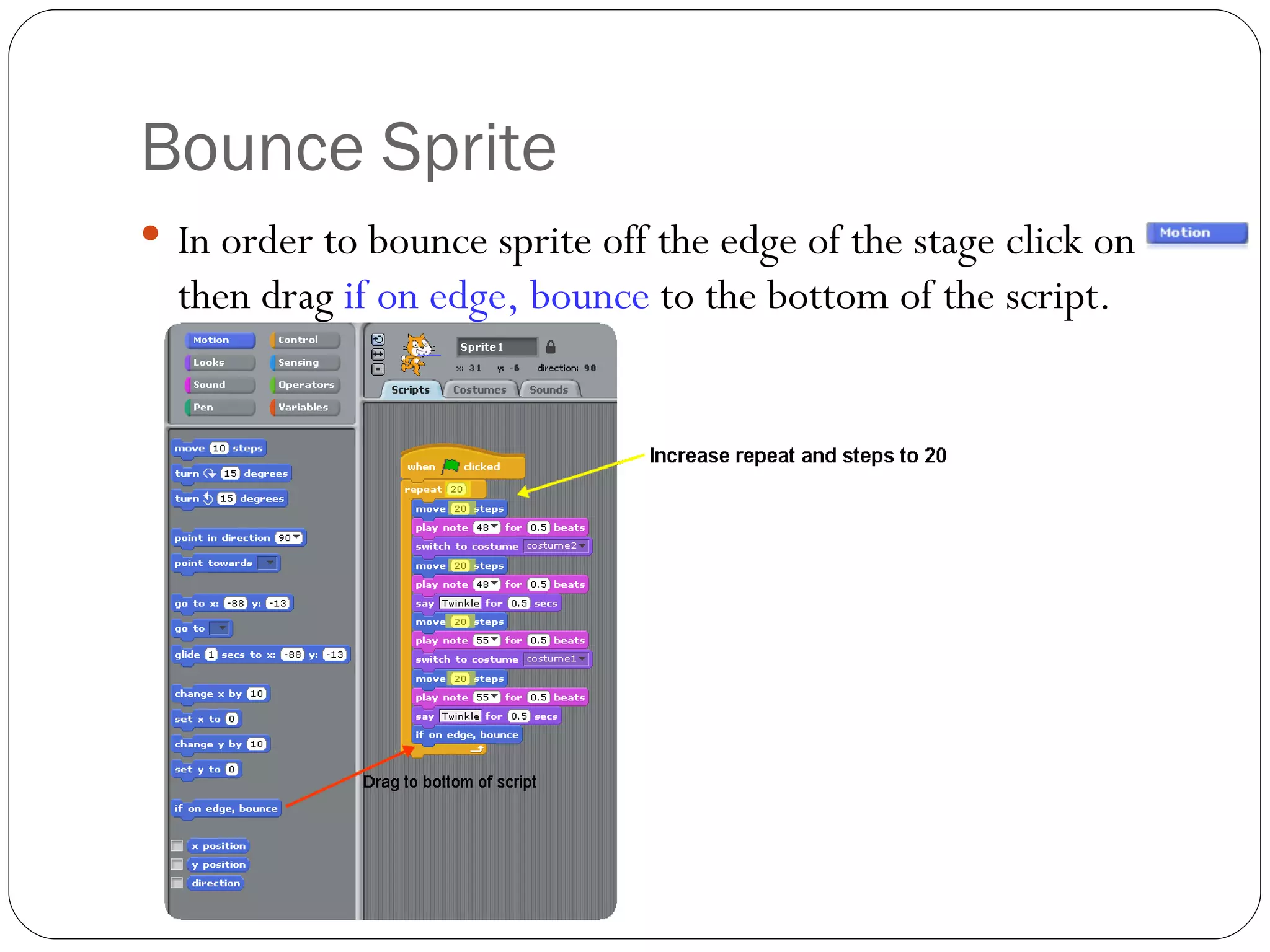 Bounce Sprite

In order to bounce sprite off the edge of the stage click on Motion then drag if on edge, bounce to the bottom of the script.

Motion
Looks
Sound
Pen
Control
Sensing
Operators
Variables

move 10 steps
turn 15 degrees
turn 15 degrees
point in direction 90
point towards
go to x: -88 y: -13
go to
glide 1 secs to x: -88 y: -13
change x by 10
set x to 0
change y by 10
set y to 0
if on edge, bounce
x position
y position
direction

Sprite1
x: 31 y: -6 direction: 90
Scripts
Costumes
Sounds

when clicked
repeat 20
move 20 steps
play note 48 for 0.5 beats
switch to costume costume2
move 20 steps
play note 48 for 0.5 beats
say Twinkle for 0.5 secs
move 20 steps
play note 55 for 0.5 beats
switch to costume costume1
move 20 steps
play note 55 for 0.5 beats
say Twinkle for 0.5 secs
if on edge, bounce

Increase repeat and steps to 20

Drag to bottom of script